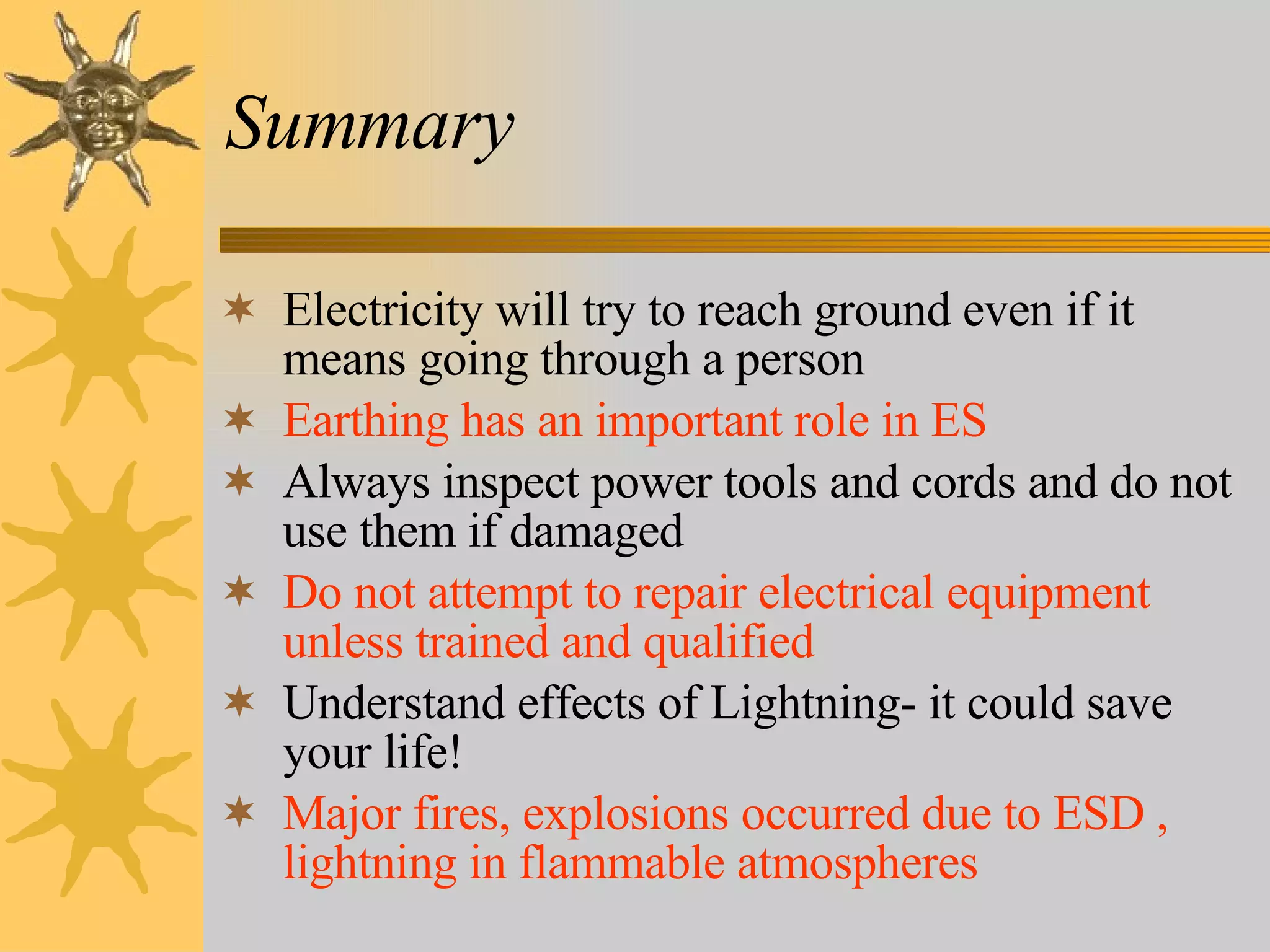 Summary

✶ Electricity will try to reach ground even if it means going through a person
✶ Earthing has an important role in ES
✶ Always inspect power tools and cords and do not use them if damaged
✶ Do not attempt to repair electrical equipment unless trained and qualified
✶ Understand effects of Lightning- it could save your life!
✶ Major fires, explosions occurred due to ESD , lightning in flammable atmospheres